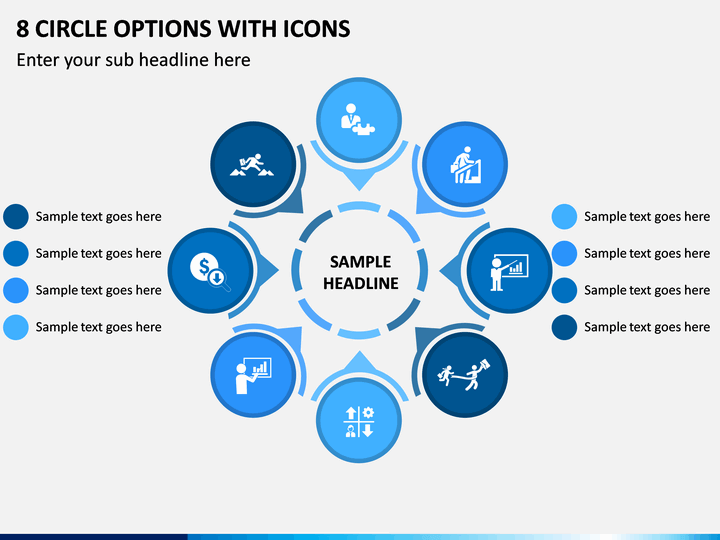 8 CIRCLE OPTIONS WITH ICONS

Enter your sub headline here

Sample text goes here

Sample text goes here

Sample text goes here

Sample text goes here

SAMPLE HEADLINE

Sample text goes here

Sample text goes here

Sample text goes here

Sample text goes here